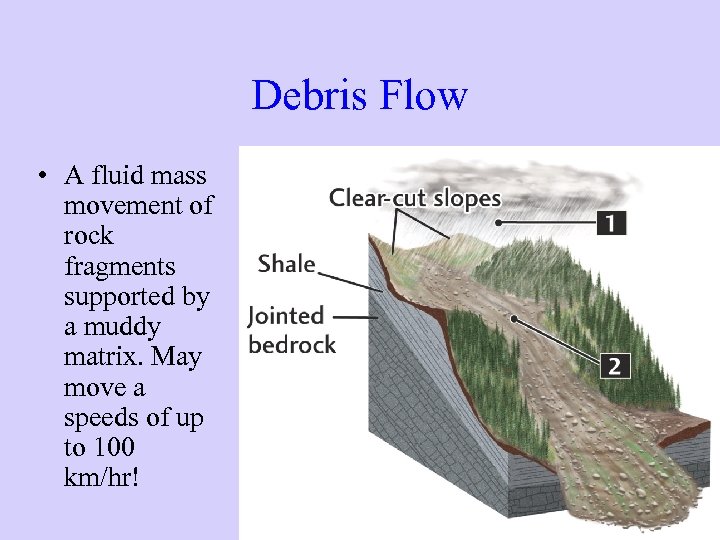 Debris Flow

• A fluid mass movement of rock fragments supported by a muddy matrix. May move a speeds of up to 100 km/hr!

Clear-cut slopes

1

Shale

Jointed bedrock

2